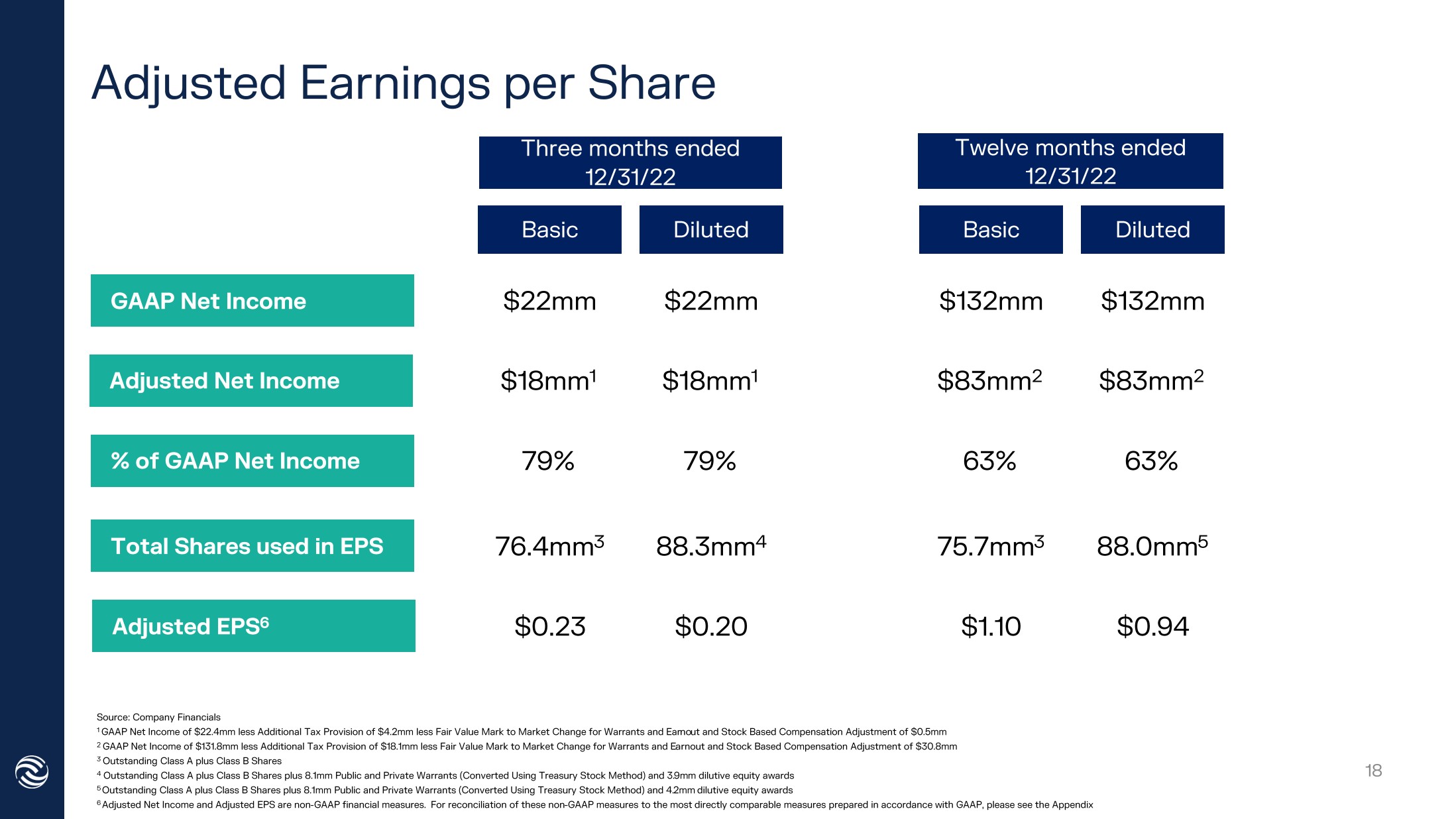 Adjusted Earnings per Share

| | Three months ended 12/31/22 Basic | Three months ended 12/31/22 Diluted | Twelve months ended 12/31/22 Basic | Twelve months ended 12/31/22 Diluted |
|---|---|---|---|---|
| GAAP Net Income | \$22mm | \$22mm | \$132mm | \$132mm |
| Adjusted Net Income | \$18mm$^1$ | \$18mm$^1$ | \$83mm$^2$ | \$83mm$^2$ |
| % of GAAP Net Income | 79% | 79% | 63% | 63% |
| Total Shares used in EPS | 76.4mm$^3$ | 88.3mm$^4$ | 75.7mm$^3$ | 88.0mm$^5$ |
| Adjusted EPS$^6$ | \$0.23 | \$0.20 | \$1.10 | \$0.94 |

Source: Company Financials
$^1$ GAAP Net Income of \$22.4mm less Additional Tax Provision of \$4.2mm less Fair Value Mark to Market Change for Warrants and Earnout and Stock Based Compensation Adjustment of \$0.5mm
$^2$ GAAP Net Income of \$131.8mm less Additional Tax Provision of \$18.1mm less Fair Value Mark to Market Change for Warrants and Earnout and Stock Based Compensation Adjustment of \$30.8mm
$^3$ Outstanding Class A plus Class B Shares
$^4$ Outstanding Class A plus Class B Shares plus 8.1mm Public and Private Warrants (Converted Using Treasury Stock Method) and 3.9mm dilutive equity awards
$^5$ Outstanding Class A plus Class B Shares plus 8.1mm Public and Private Warrants (Converted Using Treasury Stock Method) and 4.2mm dilutive equity awards
$^6$ Adjusted Net Income and Adjusted EPS are non-GAAP financial measures. For reconciliation of these non-GAAP measures to the most directly comparable measures prepared in accordance with GAAP, please see the Appendix

18